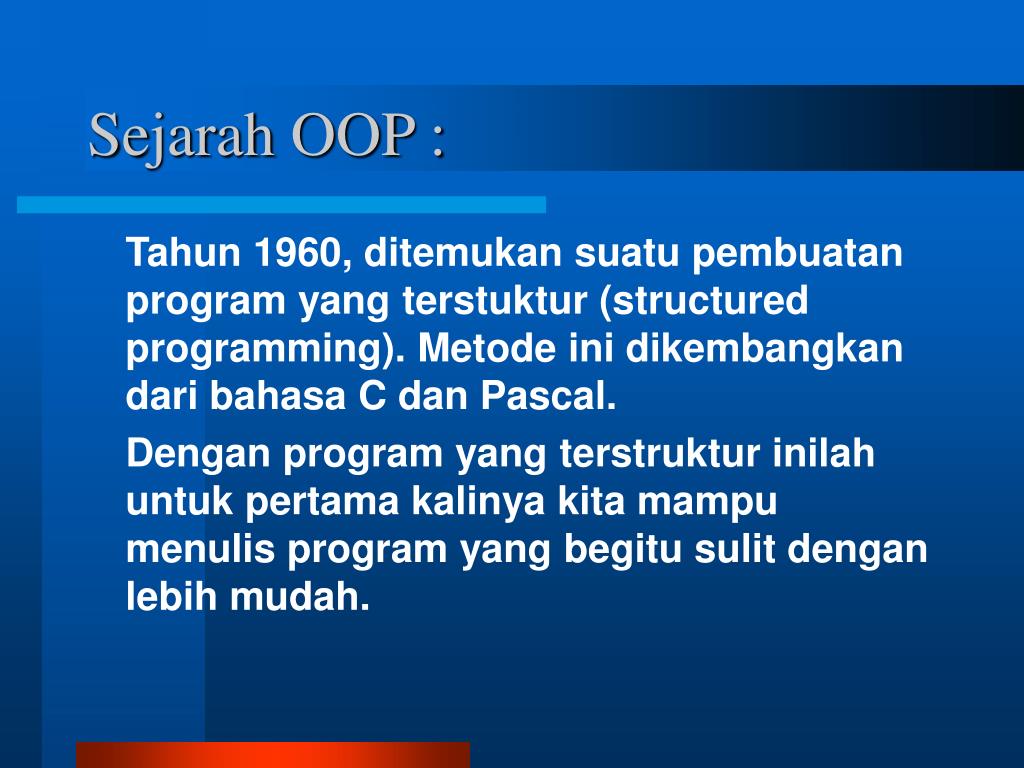 Sejarah OOP :

Tahun 1960, ditemukan suatu pembuatan program yang terstuktur (structured programming). Metode ini dikembangkan dari bahasa C dan Pascal.

Dengan program yang terstruktur inilah untuk pertama kalinya kita mampu menulis program yang begitu sulit dengan lebih mudah.